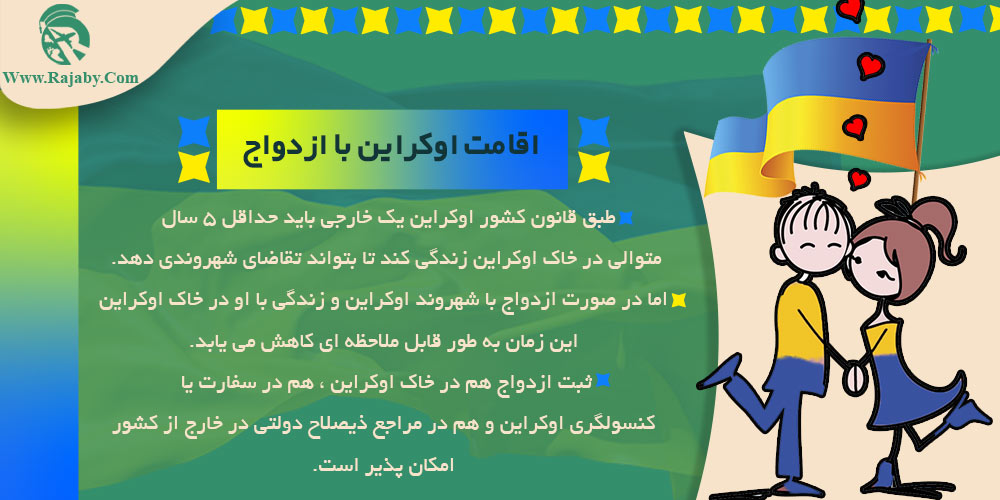 Www.Rajaby.Com

اقامت اوکراین با ازدواج

طبق قانون کشور اوکراین یک خارجی باید حداقل ۵ سال متوالی در خاک اوکراین زندگی کند تا بتواند تقاضای شهروندی دهد.

اما در صورت ازدواج با شهروند اوکراین و زندگی با او در خاک اوکراین این زمان به طور قابل ملاحظه ای کاهش می یابد.

ثبت ازدواج هم در خاک اوکراین ، هم در سفارت یا کنسولگری اوکراین و هم در مراجع ذیصلاح دولتی در خارج از کشور امکان پذیر است.